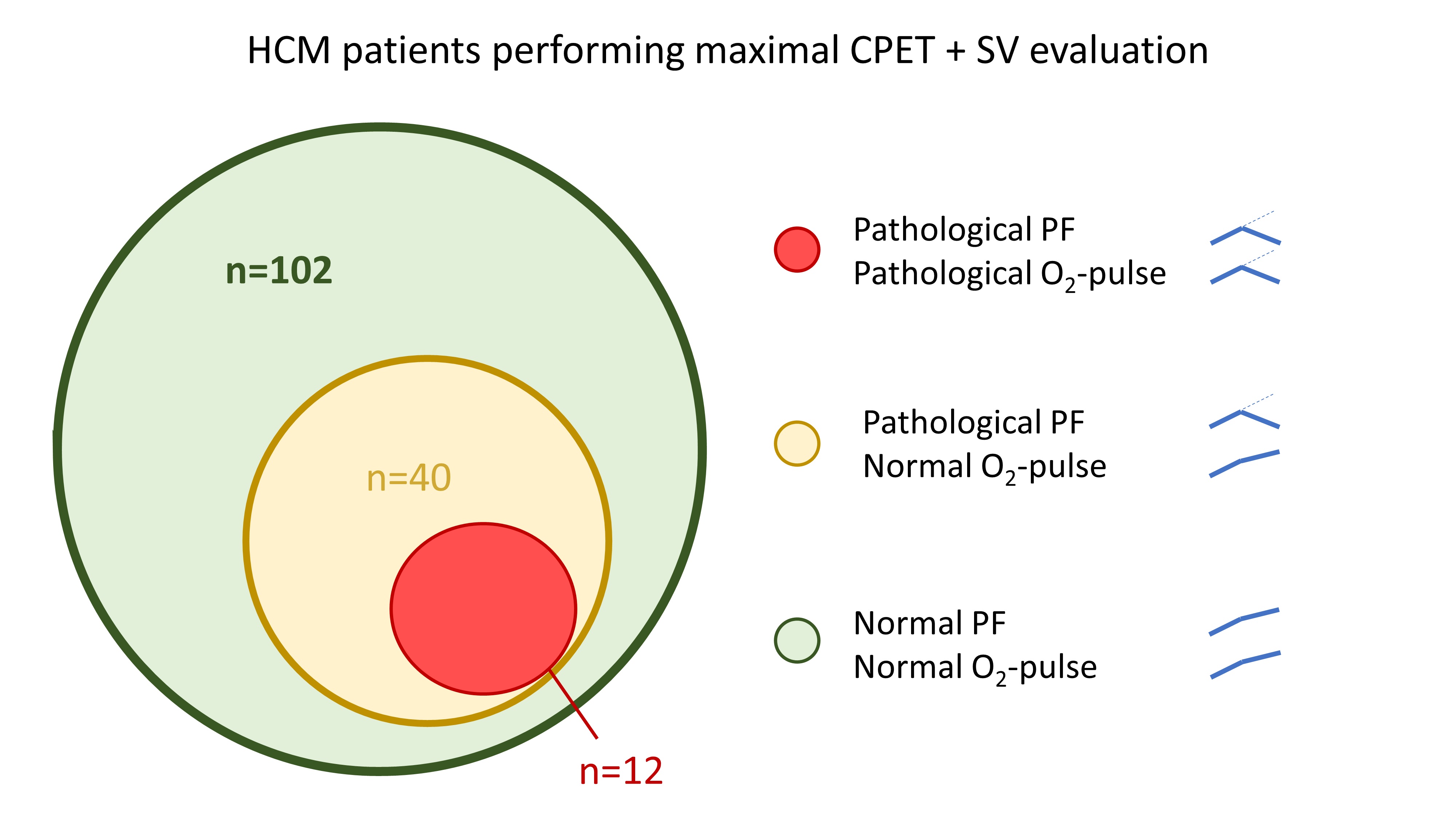 HCM patients performing maximal CPET + SV evaluation

n=102

n=40

n=12

Pathological PF
Pathological $O_2$-pulse

Pathological PF
Normal $O_2$-pulse

Normal PF
Normal $O_2$-pulse